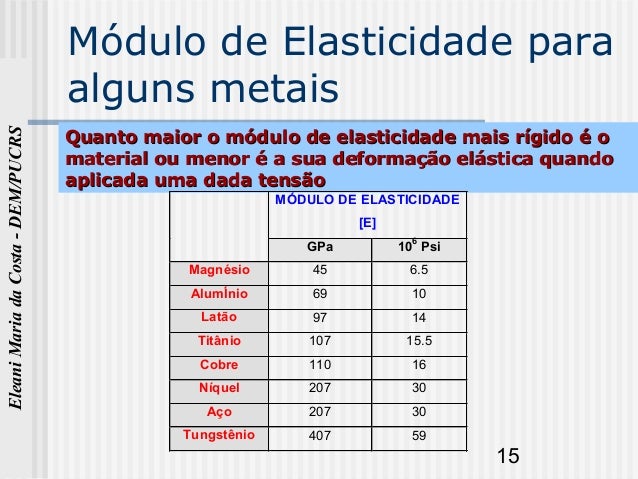 Eleani Maria da Costa - DEM/PUCRS

Módulo de Elasticidade para alguns metais

Quanto maior o módulo de elasticidade mais rígido é o material ou menor é a sua deformação elástica quando aplicada uma dada tensão

| | MÓDULO DE ELASTICIDADE [E] | |
|---|---|---|
| | GPa | $10^6$ Psi |
| Magnésio | 45 | 6.5 |
| AlumÍnio | 69 | 10 |
| Latão | 97 | 14 |
| Titânio | 107 | 15.5 |
| Cobre | 110 | 16 |
| Níquel | 207 | 30 |
| Aço | 207 | 30 |
| Tungstênio | 407 | 59 |

15